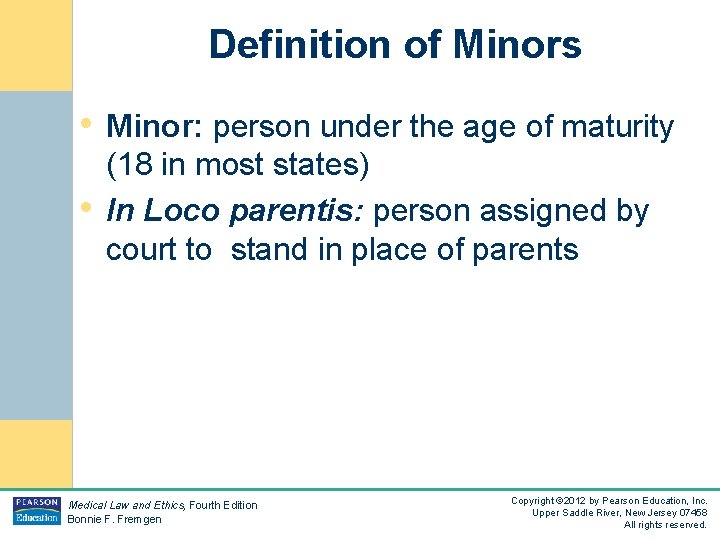 Definition of Minors

• Minor: person under the age of maturity (18 in most states)

• In Loco parentis: person assigned by court to stand in place of parents

PEARSON Education

Medical Law and Ethics, Fourth Edition
Bonnie F. Fremgen

Copyright ©2012 by Pearson Education, Inc.
Upper Saddle River, New Jersey 07458
All rights reserved.